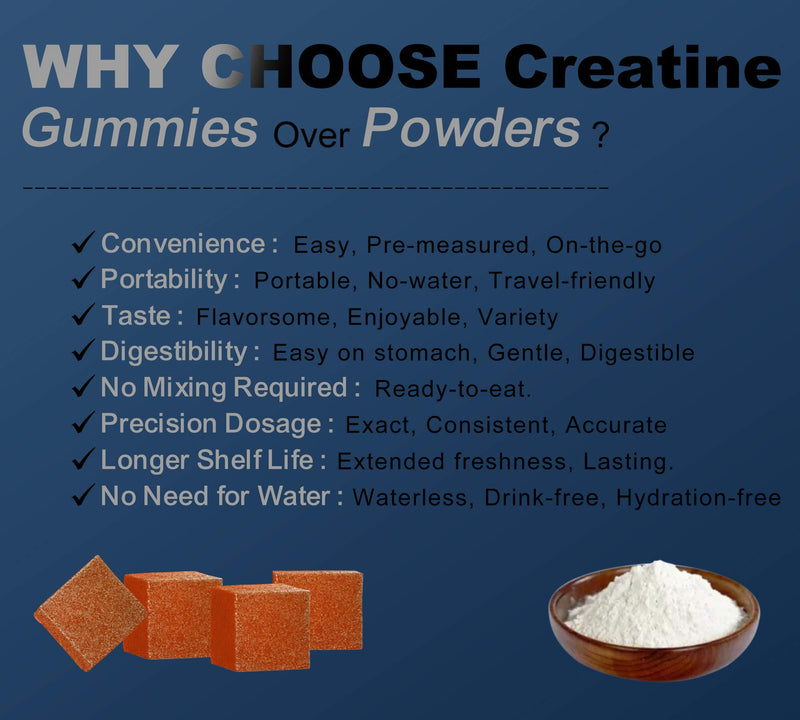 WHY CHOOSE Creatine
Gummies Over Powders ?

✓ Convenience : Easy, Pre-measured, On-the-go
✓ Portability : Portable, No-water, Travel-friendly
✓ Taste : Flavorsome, Enjoyable, Variety
✓ Digestibility : Easy on stomach, Gentle, Digestible
✓ No Mixing Required : Ready-to-eat.
✓ Precision Dosage : Exact, Consistent, Accurate
✓ Longer Shelf Life : Extended freshness, Lasting.
✓ No Need for Water : Waterless, Drink-free, Hydration-free